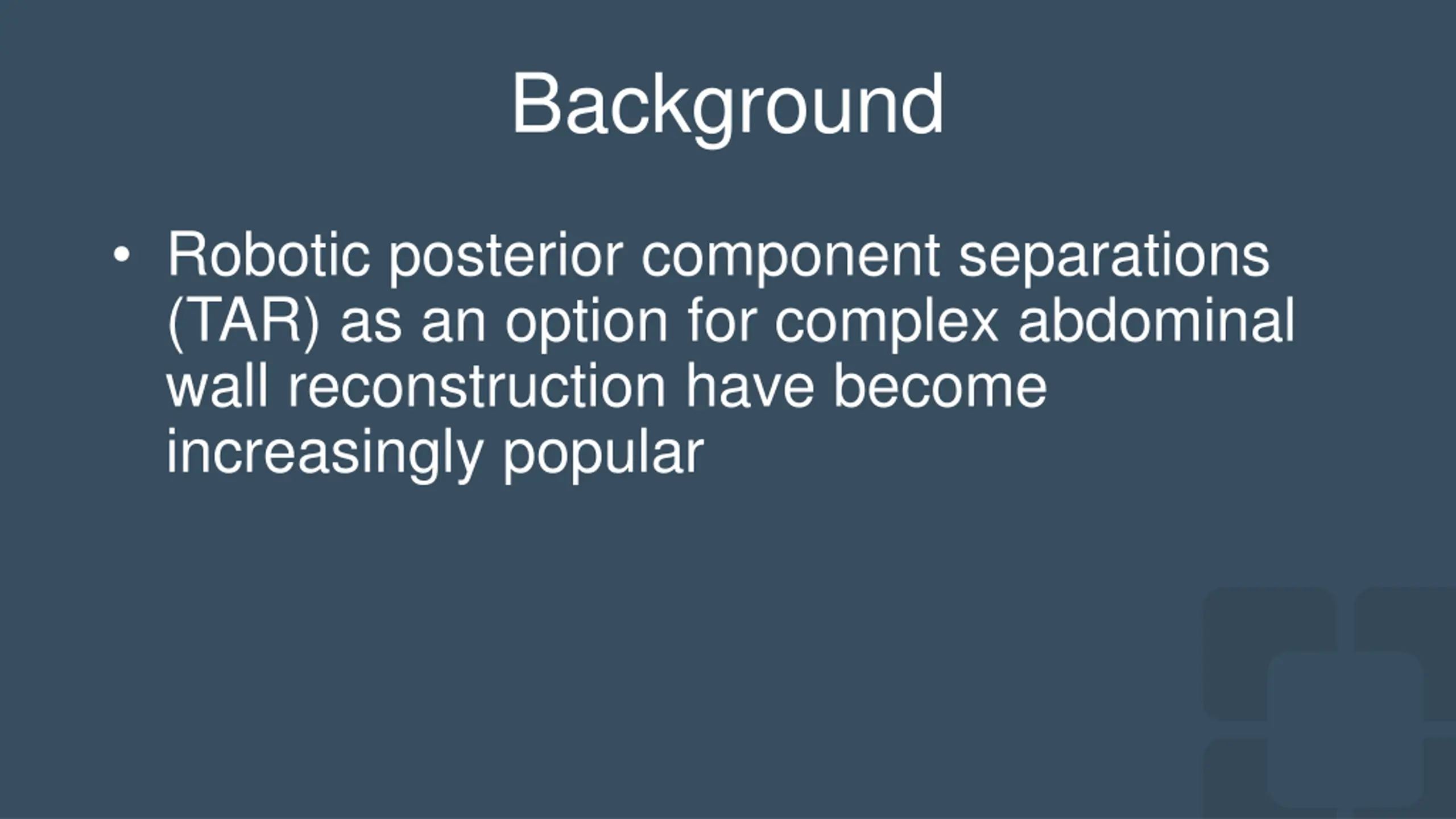 Background

• Robotic posterior component separations (TAR) as an option for complex abdominal wall reconstruction have become increasingly popular